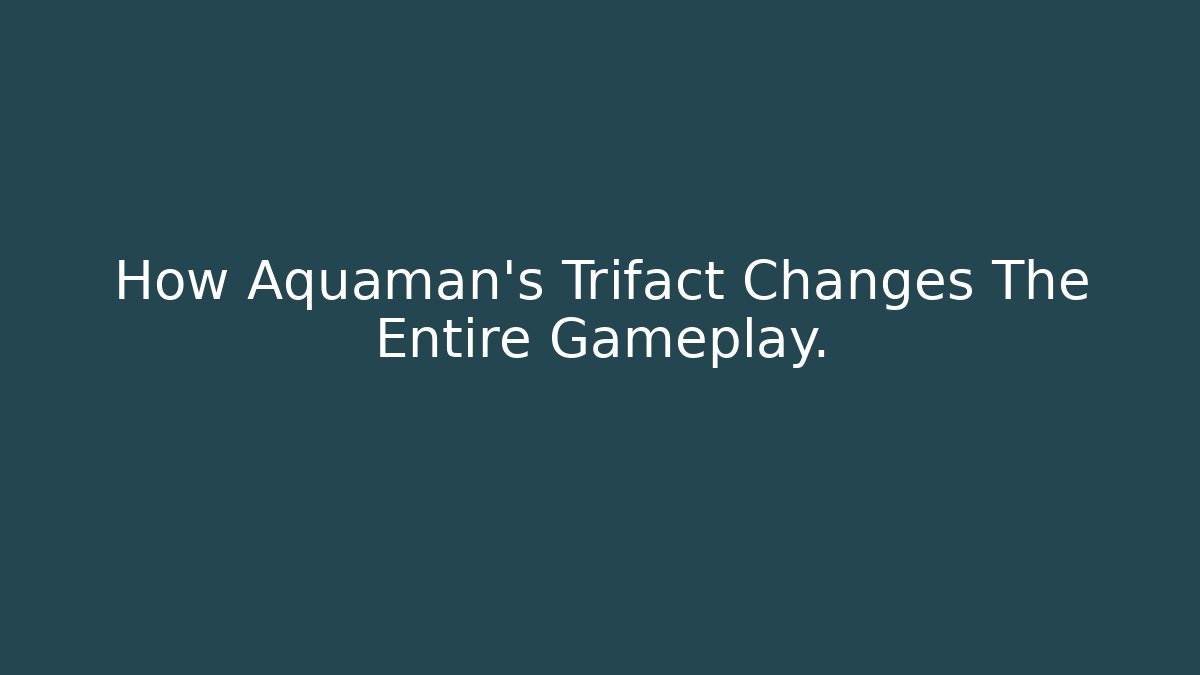 How Aquaman's Trifact Changes The Entire Gameplay.